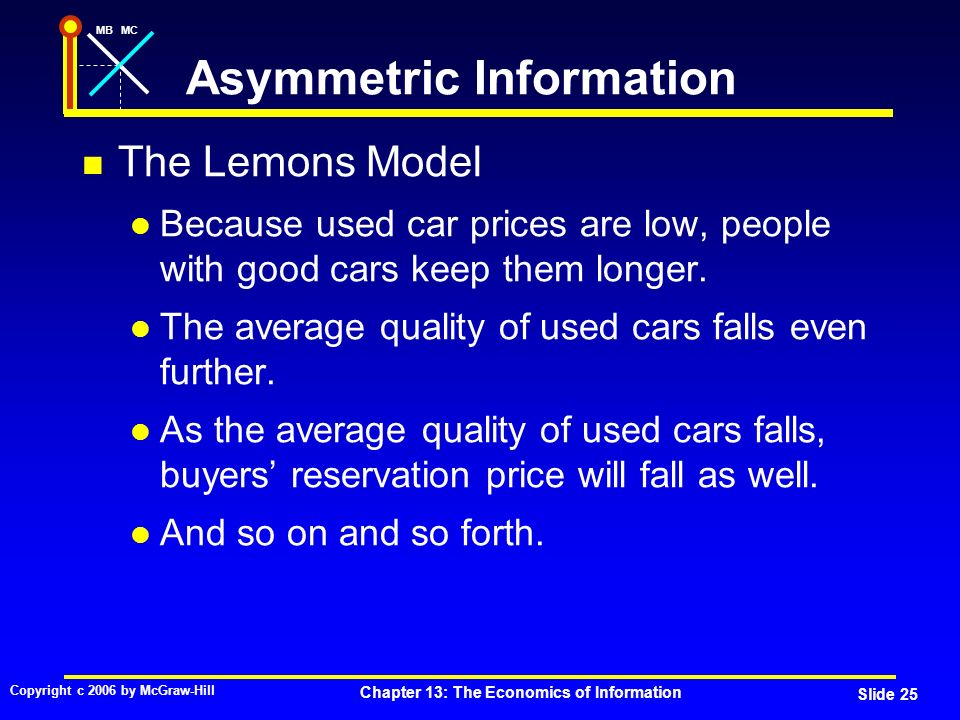 MB MC

Asymmetric Information

The Lemons Model

Because used car prices are low, people with good cars keep them longer.

The average quality of used cars falls even further.

As the average quality of used cars falls, buyers’ reservation price will fall as well.

And so on and so forth.

Copyright c 2006 by McGraw-Hill

Chapter 13: The Economics of Information

Slide 25